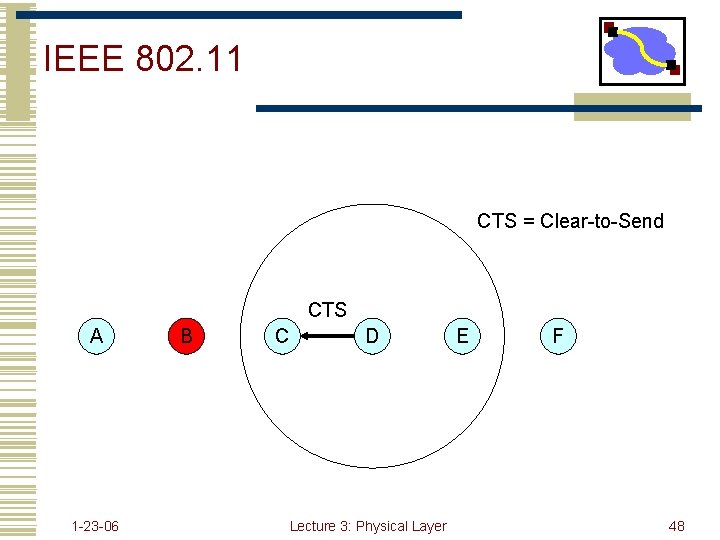 IEEE 802.11

CTS = Clear-to-Send

CTS

A B C D E F

1-23-06

Lecture 3: Physical Layer

48